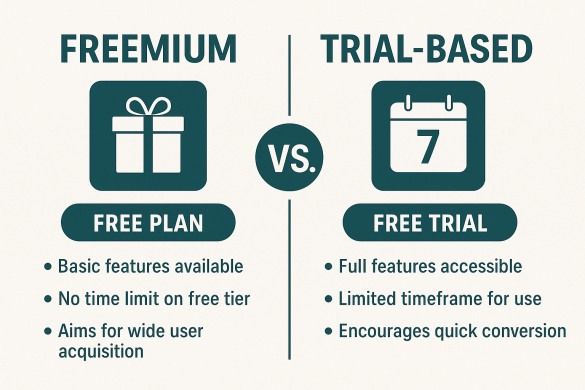 FREEMIUM

FREE PLAN

• Basic features available
• No time limit on free tier
• Aims for wide user acquisition

VS.

TRIAL-BASED

7

FREE TRIAL

• Full features accessible
• Limited timeframe for use
• Encourages quick conversion